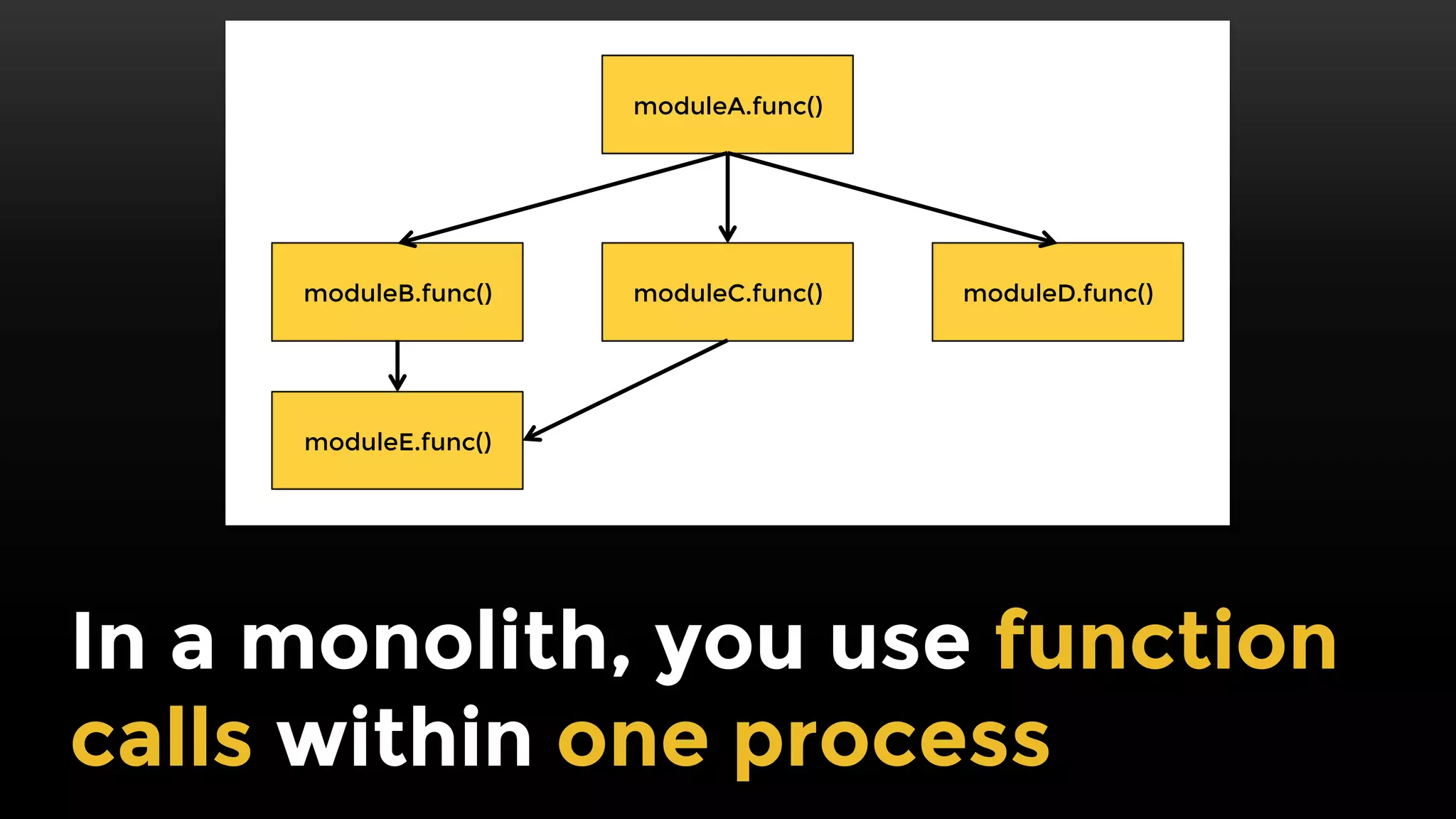 moduleA.func()

moduleB.func()

moduleC.func()

moduleD.func()

moduleE.func()

In a monolith, you use function calls within one process